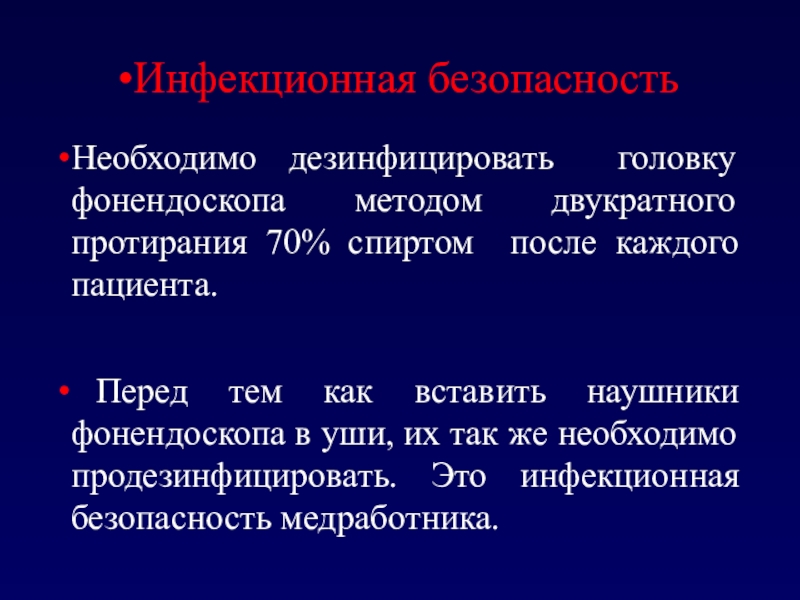 •Инфекционная безопасность

•Необходимо дезинфицировать головку фонендоскопа методом двукратного протирания 70% спиртом после каждого пациента.

• Перед тем как вставить наушники фонендоскопа в уши, их так же необходимо продезинфицировать. Это инфекционная безопасность медработника.